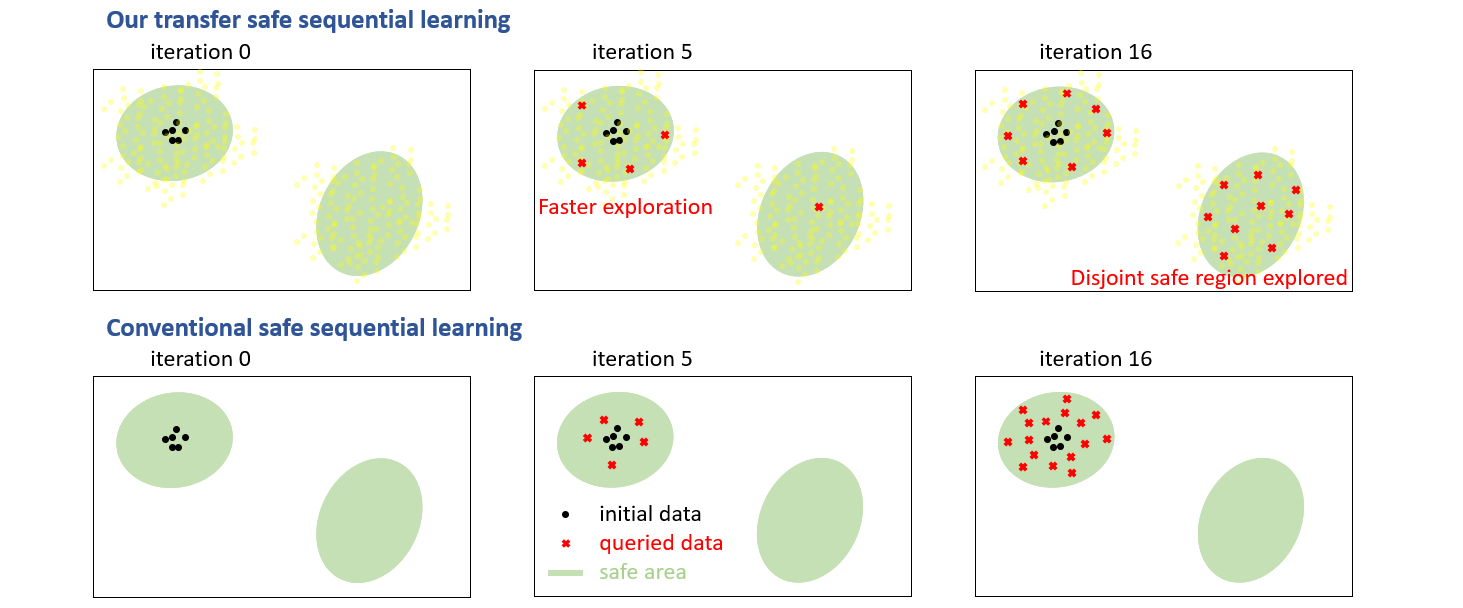 Our transfer safe sequential learning

iteration 0

iteration 5

Faster exploration

iteration 16

Disjoint safe region explored

Conventional safe sequential learning

iteration 0

iteration 5

initial data
queried data
safe area

iteration 16